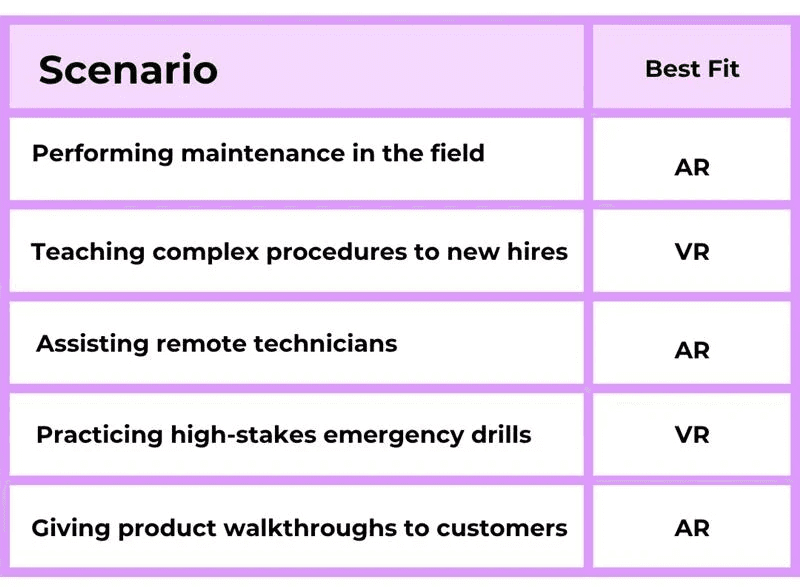 | Scenario | Best Fit |
|---|---|
| Performing maintenance in the field | AR |
| Teaching complex procedures to new hires | VR |
| Assisting remote technicians | AR |
| Practicing high-stakes emergency drills | VR |
| Giving product walkthroughs to customers | AR |